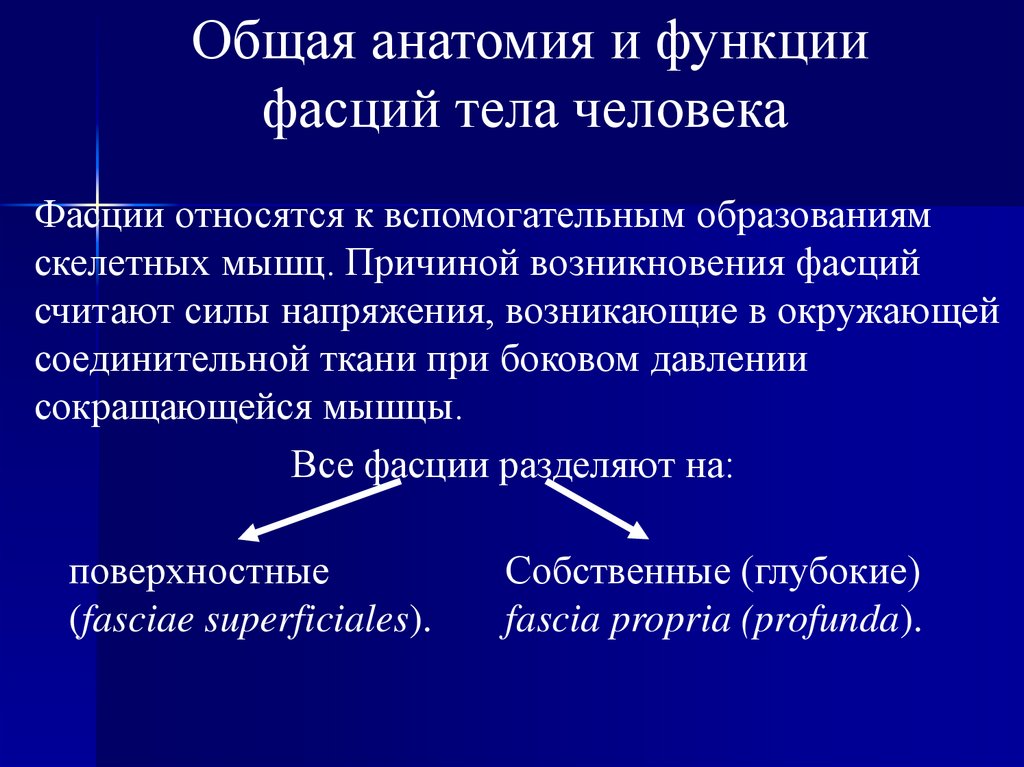 Общая анатомия и функции фасций тела человека

Фасции относятся к вспомогательным образованиям скелетных мышц. Причиной возникновения фасций считают силы напряжения, возникающие в окружающей соединительной ткани при боковом давлении сокращающейся мышцы.

Все фасции разделяют на:

поверхностные (fasciae superficiales).

Собственные (глубокие) fascia propria (profunda).